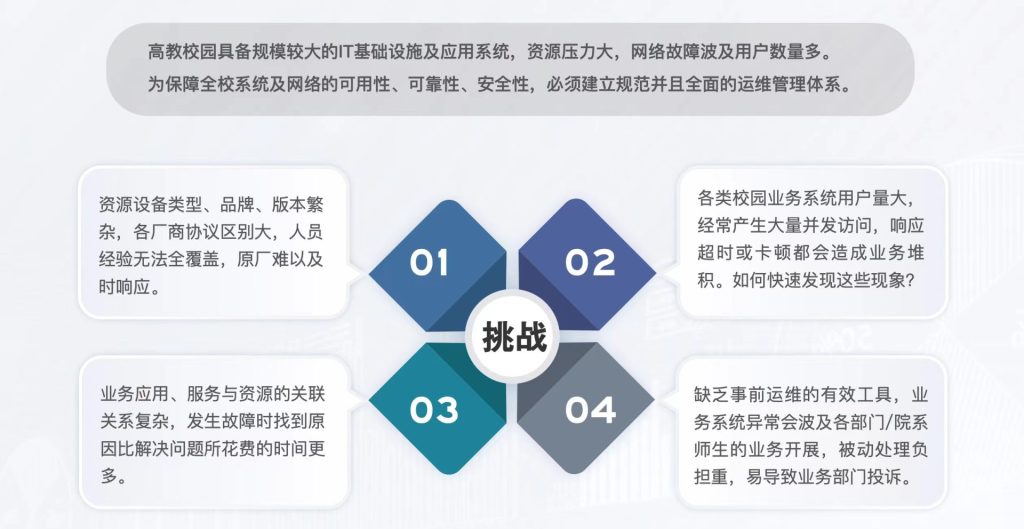 高教校园具备规模较大的IT基础设施及应用系统，资源压力大，网络故障波及用户数量多。
为保障全校系统及网络的可用性、可靠性、安全性，必须建立规范并且全面的运维管理体系。

资源设备类型、品牌、版本繁杂，各厂商协议区别大，人员经验无法全覆盖，原厂难以及时响应。

01

02

各类校园业务系统用户量大，经常产生大量并发访问，响应超时或卡顿都会造成业务堆积。如何快速发现这些现象？

挑战

业务应用、服务与资源的关联关系复杂，发生故障时找到原因比解决问题所花费的时间更多。

03

04

缺乏事前运维的有效工具，业务系统异常会波及各部门/院系师生的业务开展，被动处理负担重，易导致业务部门投诉。